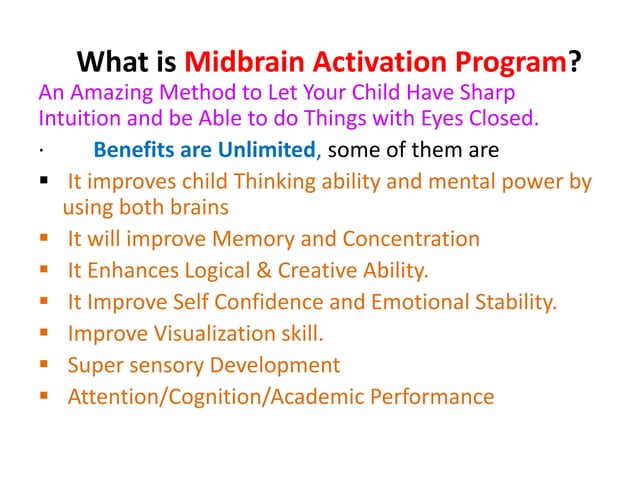 What is Midbrain Activation Program?

An Amazing Method to Let Your Child Have Sharp Intuition and be Able to do Things with Eyes Closed.

· Benefits are Unlimited, some of them are

▪ It improves child Thinking ability and mental power by using both brains
▪ It will improve Memory and Concentration
▪ It Enhances Logical & Creative Ability.
▪ It Improve Self Confidence and Emotional Stability.
▪ Improve Visualization skill.
▪ Super sensory Development
▪ Attention/Cognition/Academic Performance